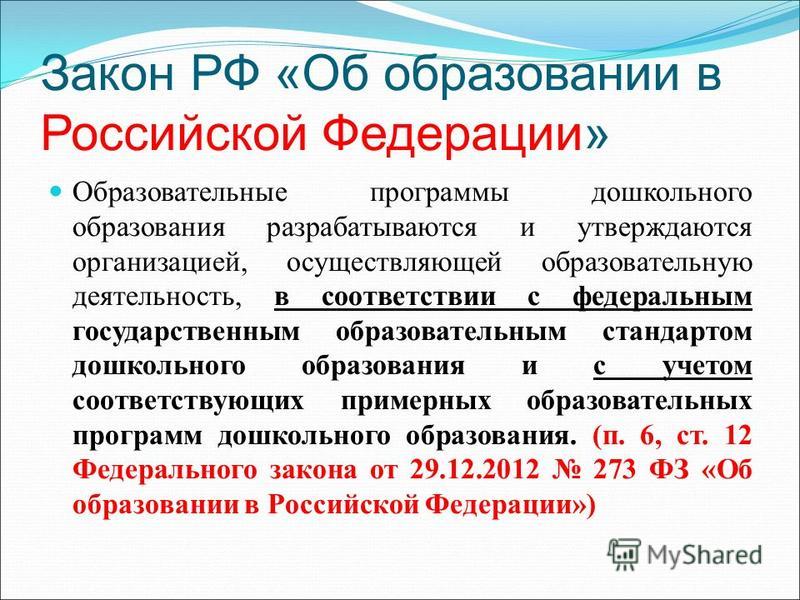 Закон РФ «Об образовании в Российской Федерации»

Образовательные программы дошкольного образования разрабатываются и утверждаются организацией, осуществляющей образовательную деятельность, в соответствии с федеральным государственным образовательным стандартом дошкольного образования и с учетом соответствующих примерных образовательных программ дошкольного образования. (п. 6, ст. 12 Федерального закона от 29.12.2012 № 273 ФЗ «Об образовании в Российской Федерации»)

MyShared